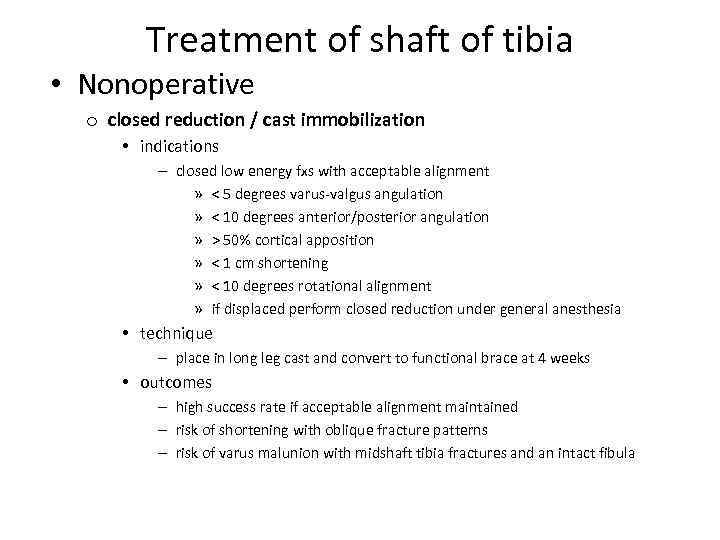 Treatment of shaft of tibia

• Nonoperative

o closed reduction / cast immobilization

• indications

– closed low energy fxs with acceptable alignment

» < 5 degrees varus-valgus angulation

» < 10 degrees anterior/posterior angulation

» > 50% cortical apposition

» < 1 cm shortening

» < 10 degrees rotational alignment

» if displaced perform closed reduction under general anesthesia

• technique

– place in long leg cast and convert to functional brace at 4 weeks

• outcomes

– high success rate if acceptable alignment maintained

– risk of shortening with oblique fracture patterns

– risk of varus malunion with midshaft tibia fractures and an intact fibula